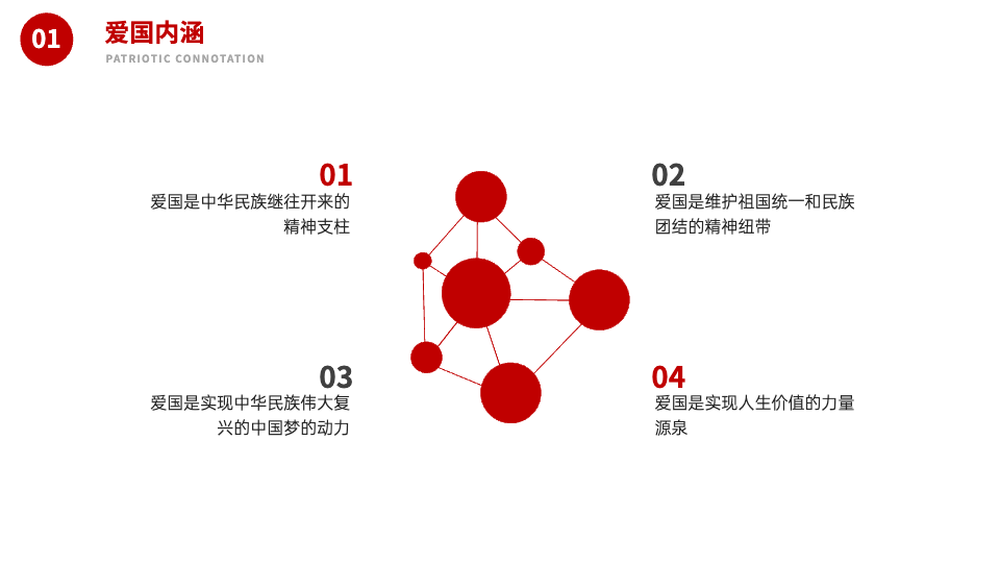 01

爱国内涵

PATRIOTIC CONNOTATION

01

爱国是中华民族继往开来的精神支柱

02

爱国是维护祖国统一和民族团结的精神纽带

03

爱国是实现中华民族伟大复兴的中国梦的动力

04

爱国是实现人生价值的力量源泉